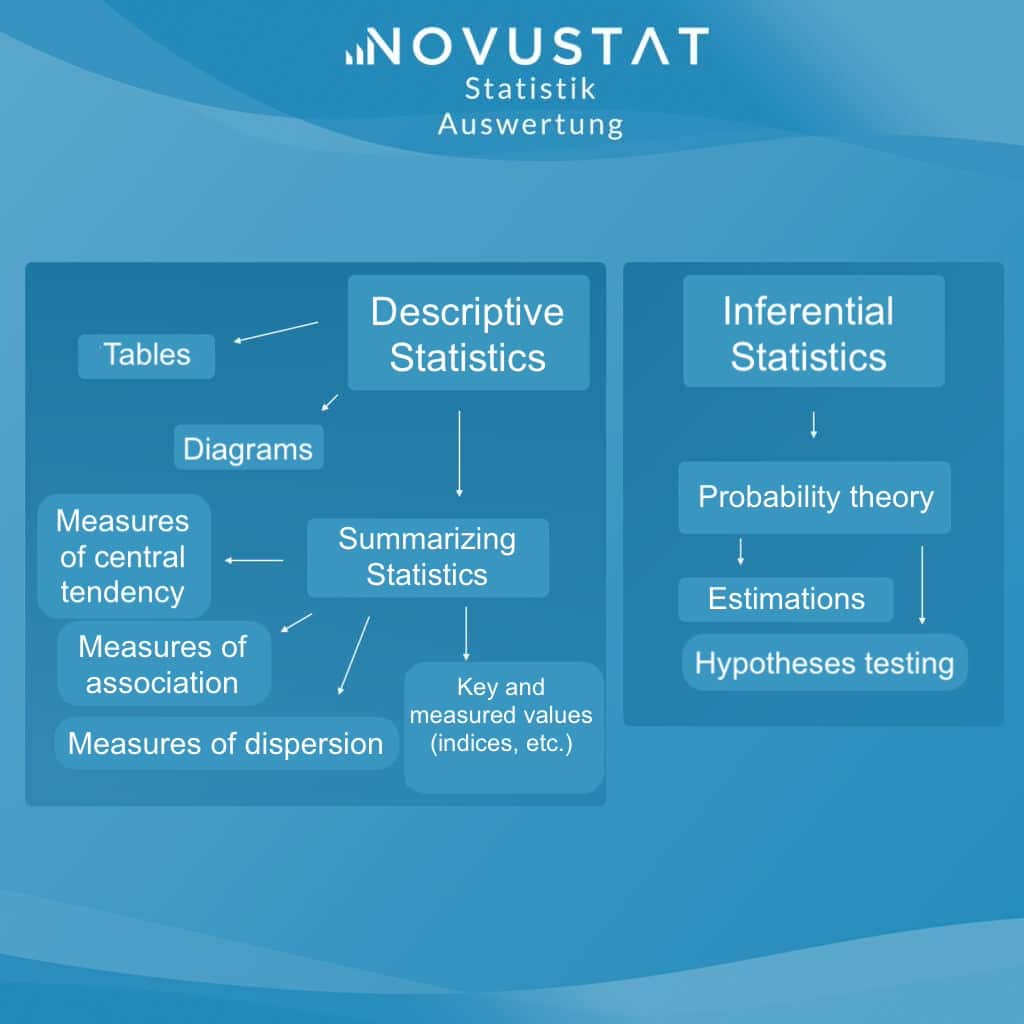 NOVUSTAT
Statistik
Auswertung

Descriptive Statistics

Tables

Diagrams

Summarizing Statistics

Measures of central tendency

Measures of association

Measures of dispersion

Key and measured values (indices, etc.)

Inferential Statistics

Probability theory

Estimations

Hypotheses testing